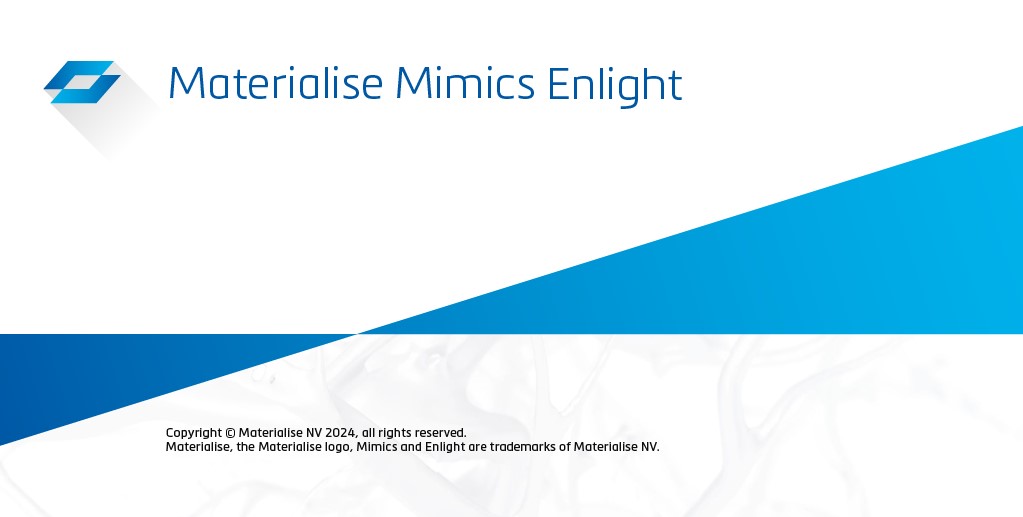 Materialise Mimics Enlight

Copyright © Materialise NV 2024, all rights reserved.
Materialise, the Materialise logo, Mimics and Enlight are trademarks of Materialise NV.